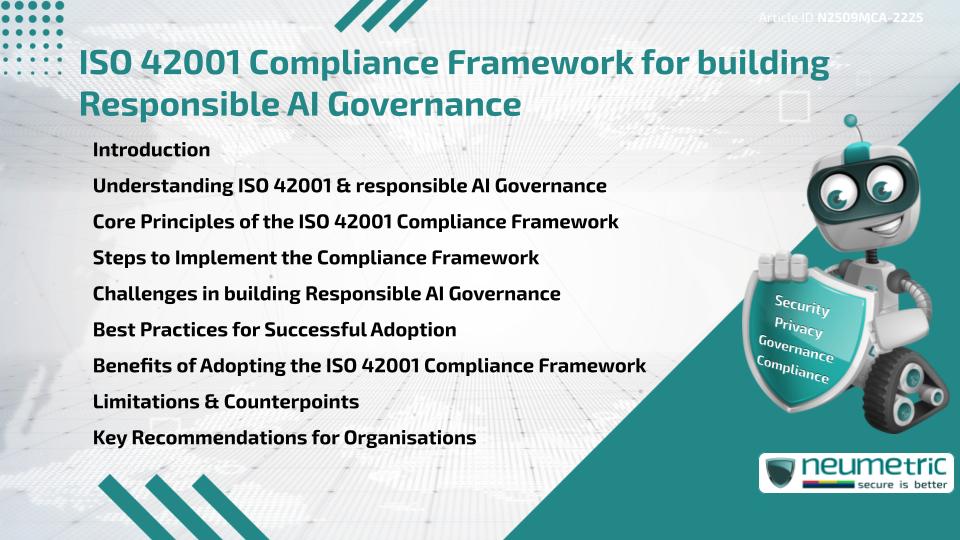 Article ID N2509MCA-2225

ISO 42001 Compliance Framework for building Responsible AI Governance

Introduction

Understanding ISO 42001 & responsible AI Governance

Core Principles of the ISO 42001 Compliance Framework

Steps to Implement the Compliance Framework

Challenges in building Responsible AI Governance

Best Practices for Successful Adoption

Benefits of Adopting the ISO 42001 Compliance Framework

Limitations & Counterpoints

Key Recommendations for Organisations

Security
Privacy
Governance
Compliance

neumetric
secure is better